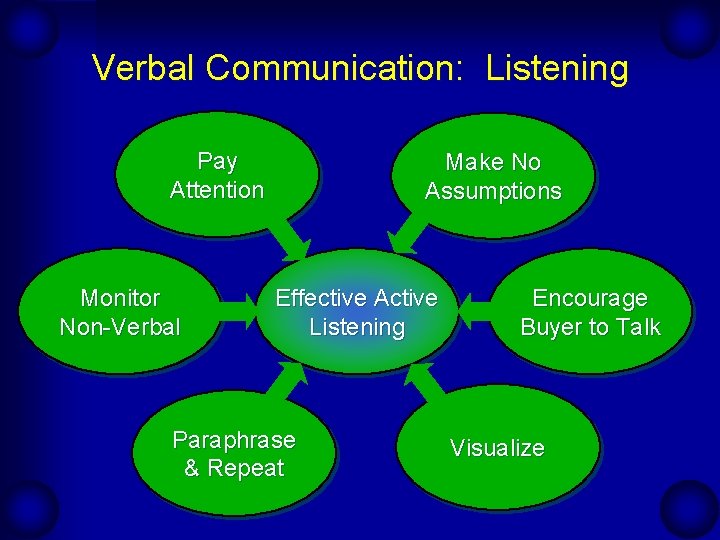 Verbal Communication: Listening

Pay Attention

Make No Assumptions

Monitor Non-Verbal

Effective Active Listening

Encourage Buyer to Talk

Paraphrase & Repeat

Visualize